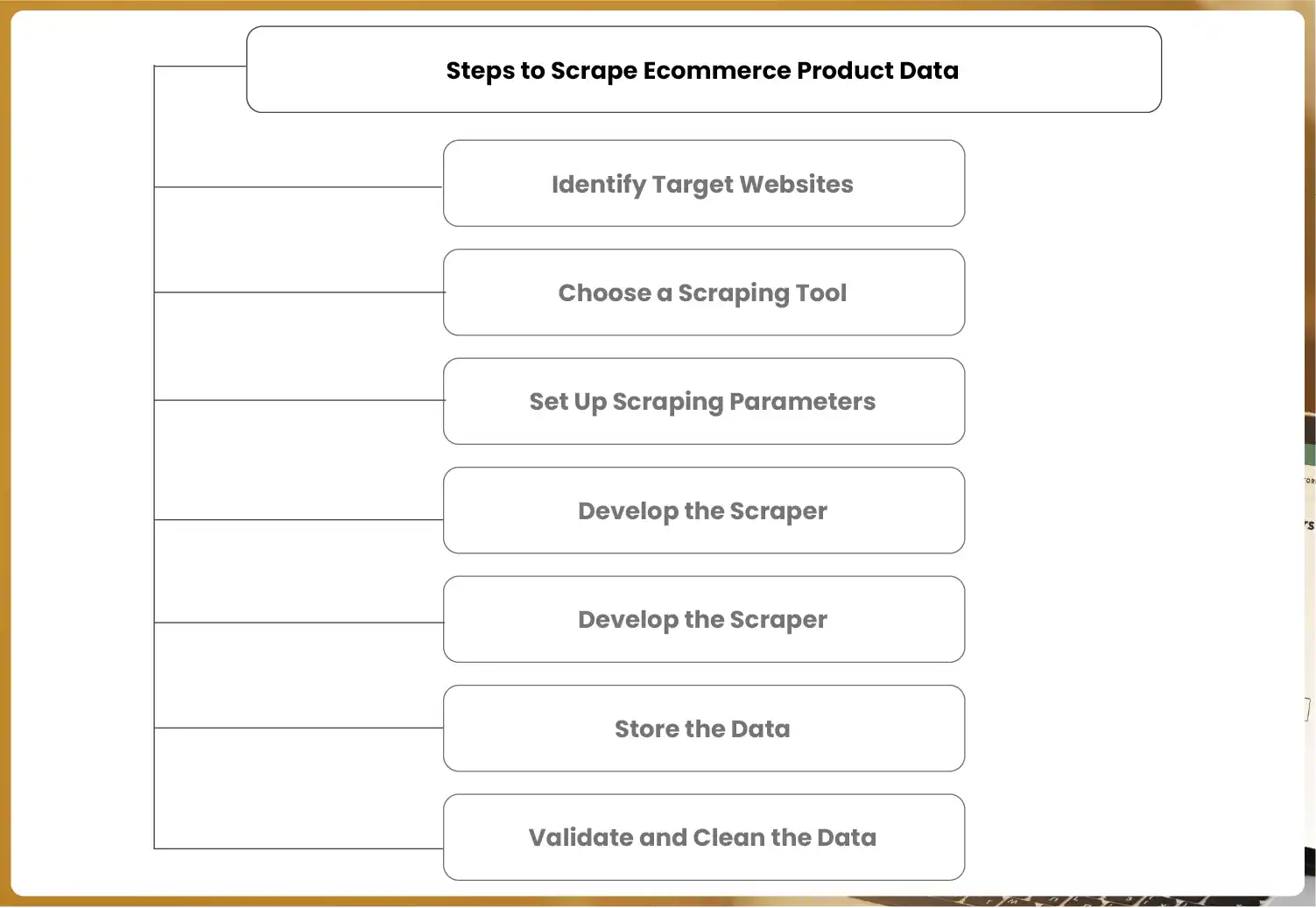 Steps to Scrape Ecommerce Product Data

Identify Target Websites

Choose a Scraping Tool

Set Up Scraping Parameters

Develop the Scraper

Develop the Scraper

Store the Data

Validate and Clean the Data